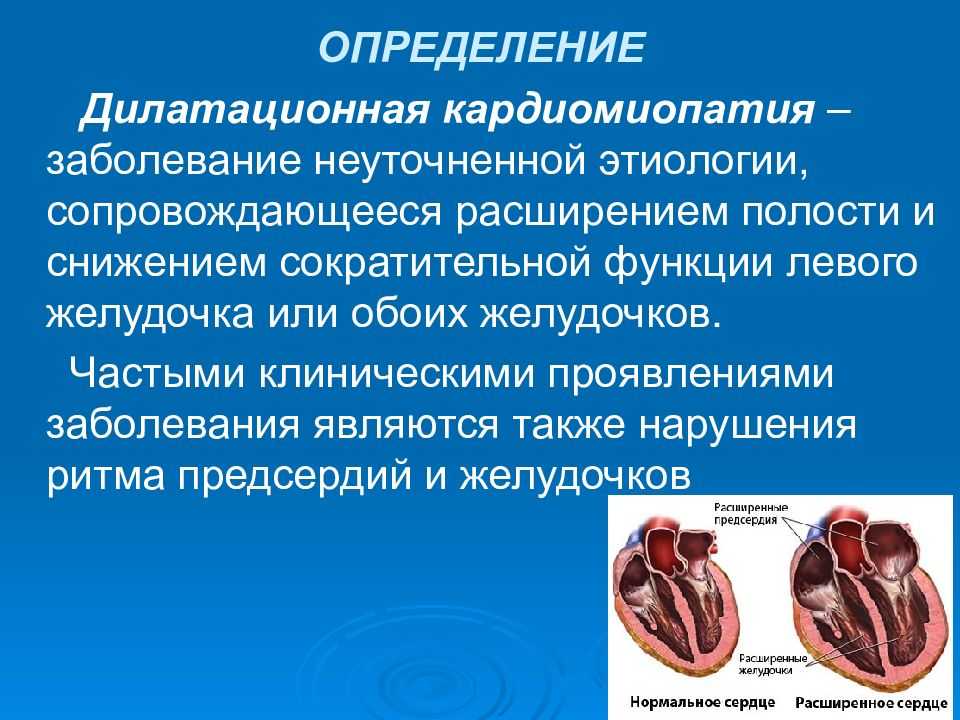 ОПРЕДЕЛЕНИЕ

Дилатационная кардиомиопатия – заболевание неуточненной этиологии, сопровождающееся расширением полости и снижением сократительной функции левого желудочка или обоих желудочков.

Частыми клиническими проявлениями заболевания являются также нарушения ритма предсердий и желудочков

Расширенные предсердия

Расширенные желудочки

Нормальное сердце

Расширенное сердце